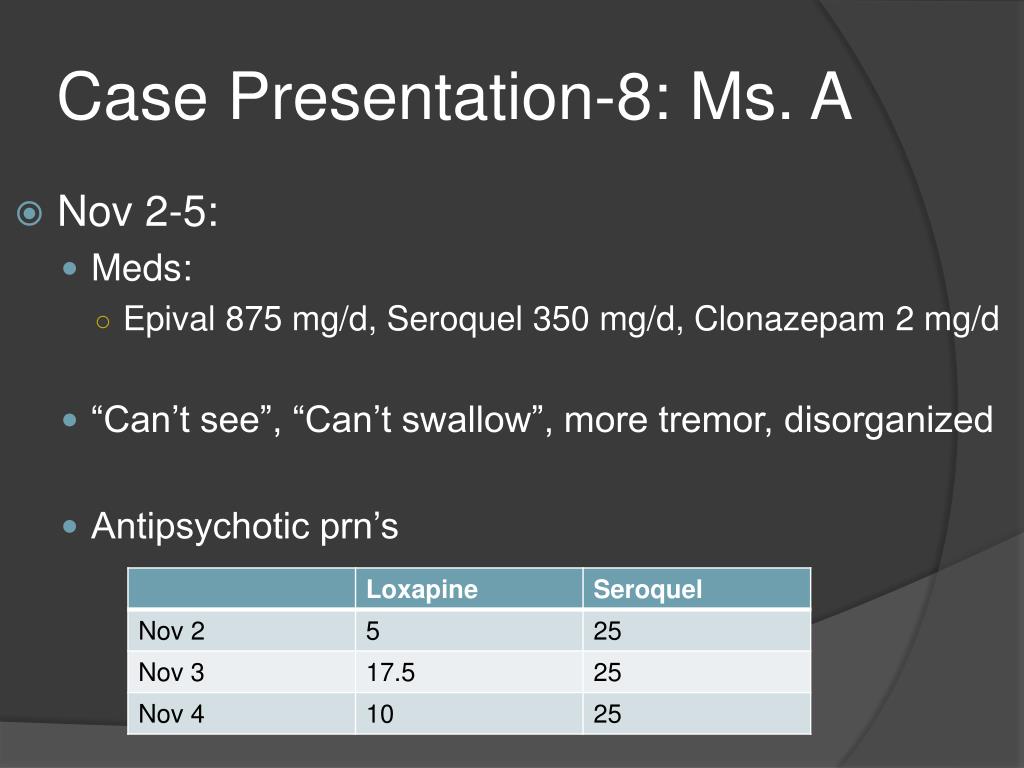 Case Presentation-8: Ms. A

Nov 2-5:

Meds:

Epival 875 mg/d, Seroquel 350 mg/d, Clonazepam 2 mg/d

“Can’t see”, “Can’t swallow”, more tremor, disorganized

Antipsychotic prn’s

| | Loxapine | Seroquel |
|---|---|---|
| Nov 2 | 5 | 25 |
| Nov 3 | 17.5 | 25 |
| Nov 4 | 10 | 25 |